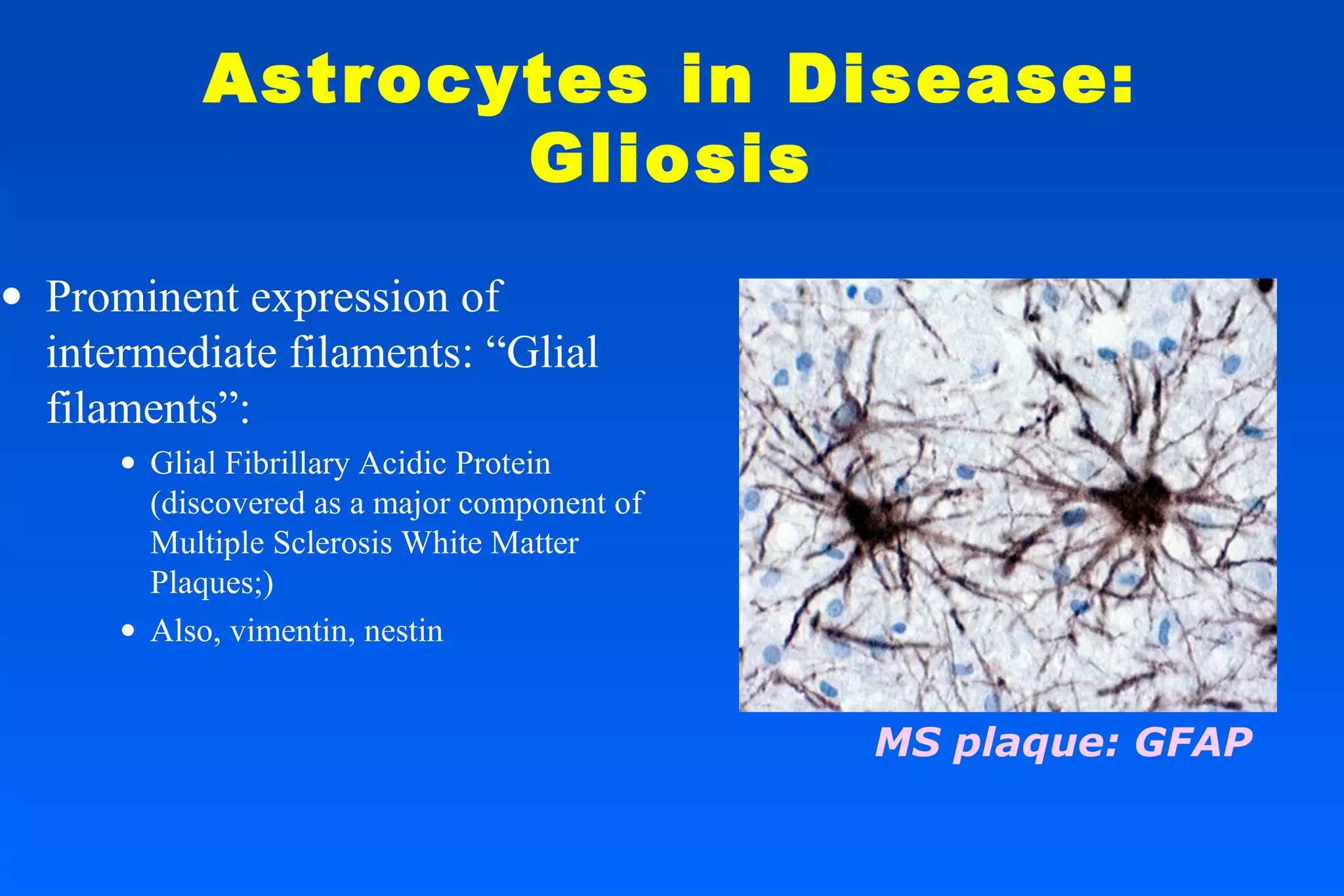 Astrocytes in Disease: Gliosis

• Prominent expression of intermediate filaments: “Glial filaments”:
  • Glial Fibrillary Acidic Protein (discovered as a major component of Multiple Sclerosis White Matter Plaques;)
  • Also, vimentin, nestin

MS plaque: GFAP